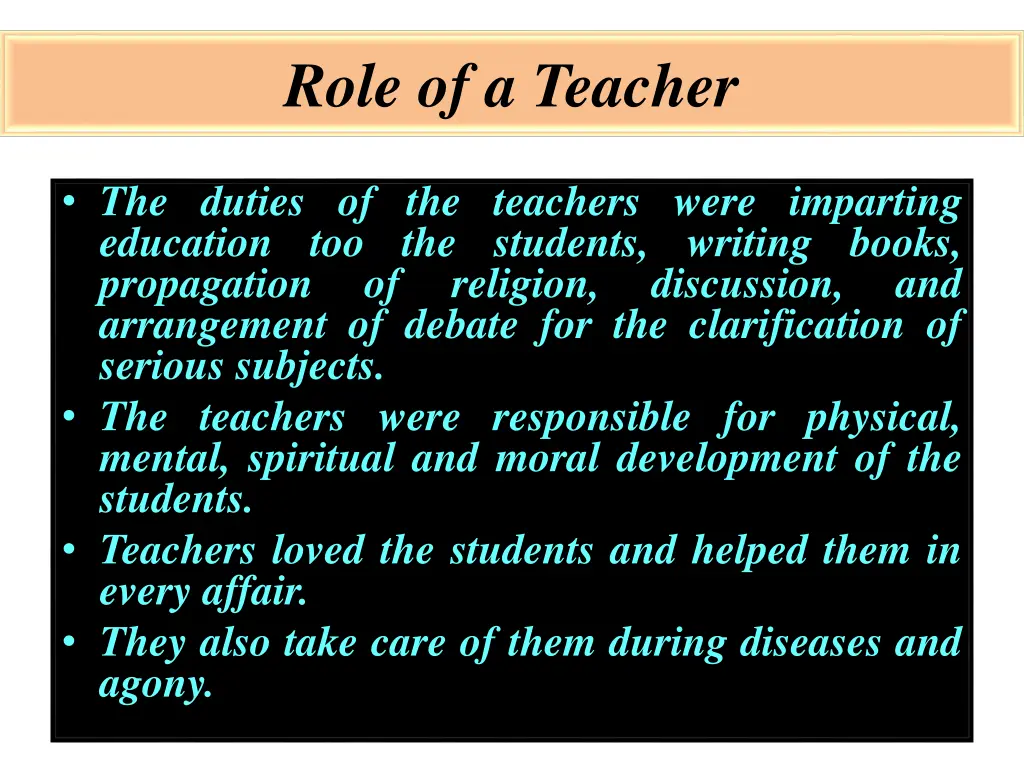 Role of a Teacher

• The duties of the teachers were imparting education too the students, writing books, propagation of religion, discussion, and arrangement of debate for the clarification of serious subjects.
• The teachers were responsible for physical, mental, spiritual and moral development of the students.
• Teachers loved the students and helped them in every affair.
• They also take care of them during diseases and agony.